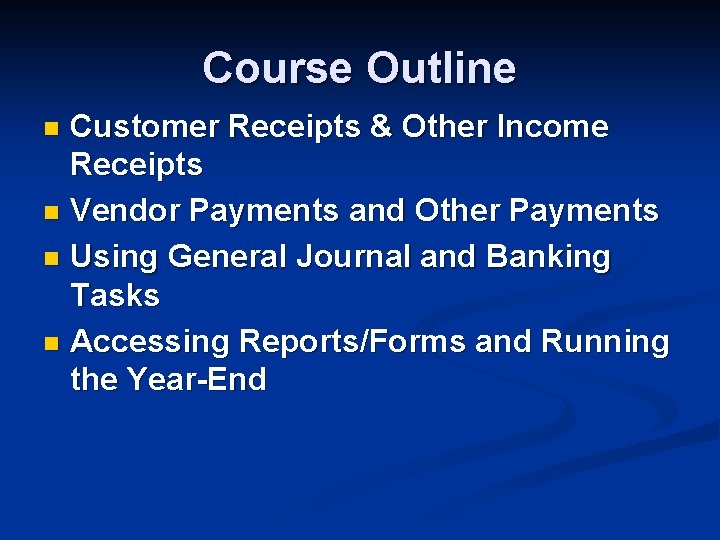 Course Outline

• Customer Receipts & Other Income Receipts
• Vendor Payments and Other Payments
• Using General Journal and Banking Tasks
• Accessing Reports/Forms and Running the Year-End